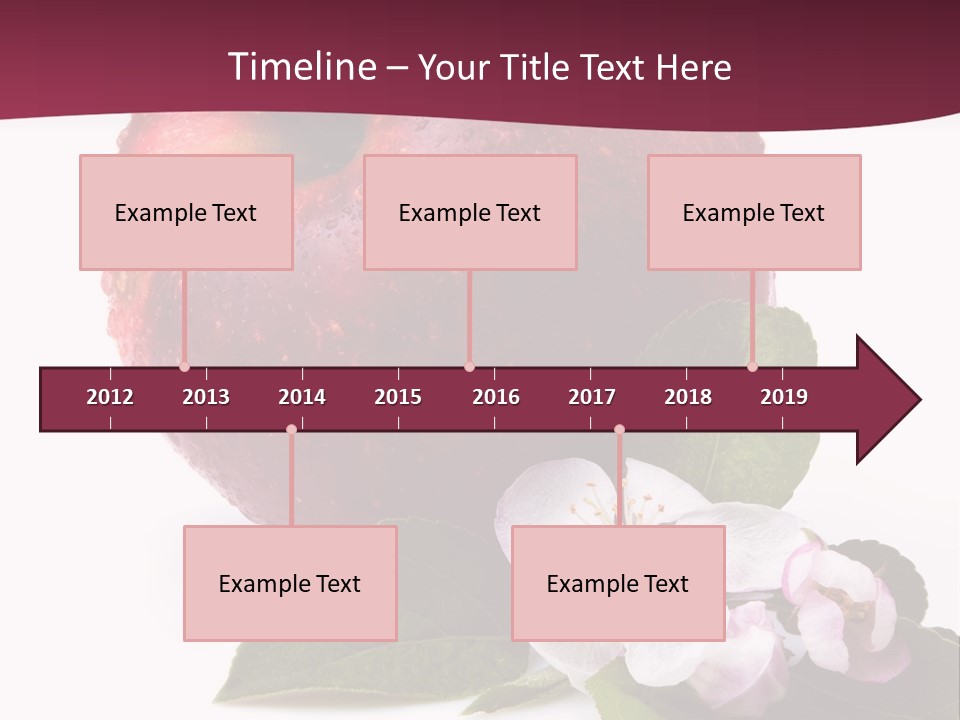 Timeline – Your Title Text Here

Example Text

Example Text

Example Text

2012 2013 2014 2015 2016 2017 2018 2019

Example Text

Example Text